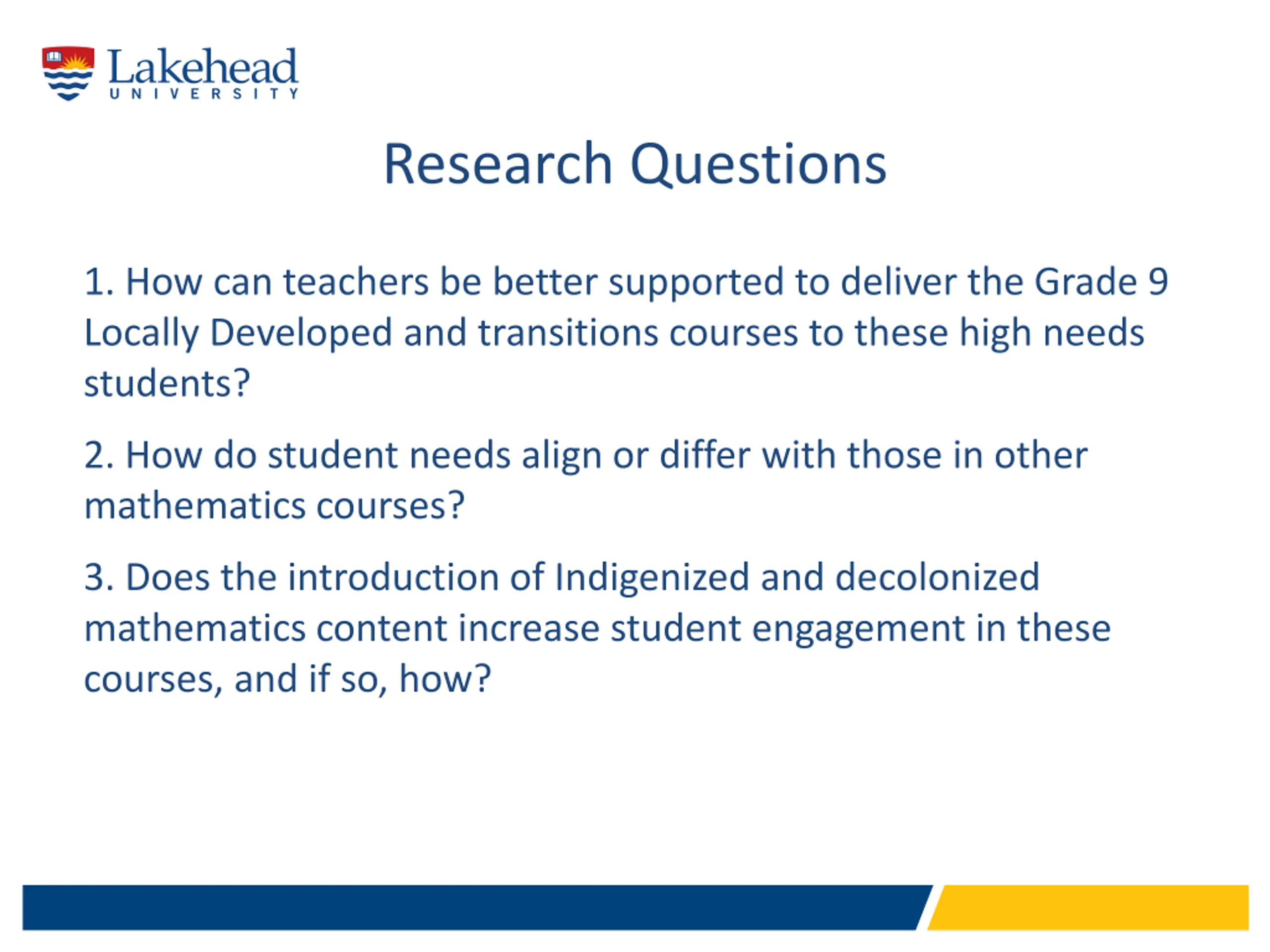 Lakehead
UNIVERSITY

Research Questions

1. How can teachers be better supported to deliver the Grade 9 Locally Developed and transitions courses to these high needs students?

2. How do student needs align or differ with those in other mathematics courses?

3. Does the introduction of Indigenized and decolonized mathematics content increase student engagement in these courses, and if so, how?